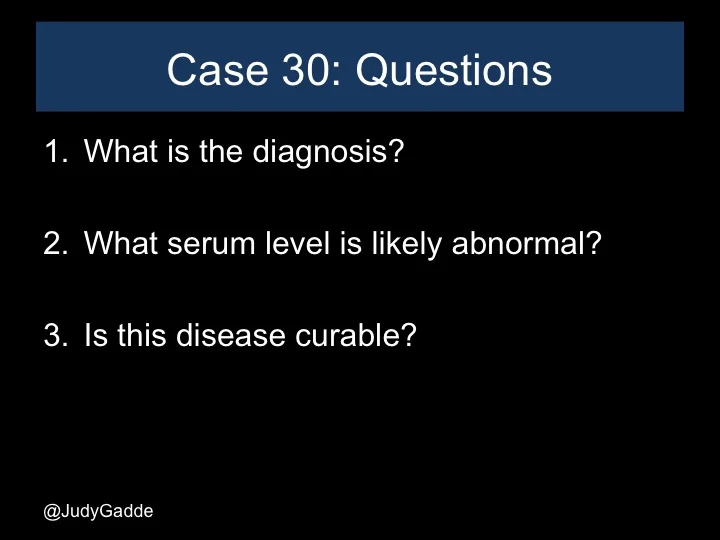 Case 30: Questions

1. What is the diagnosis?

2. What serum level is likely abnormal?

3. Is this disease curable?

@JudyGadde